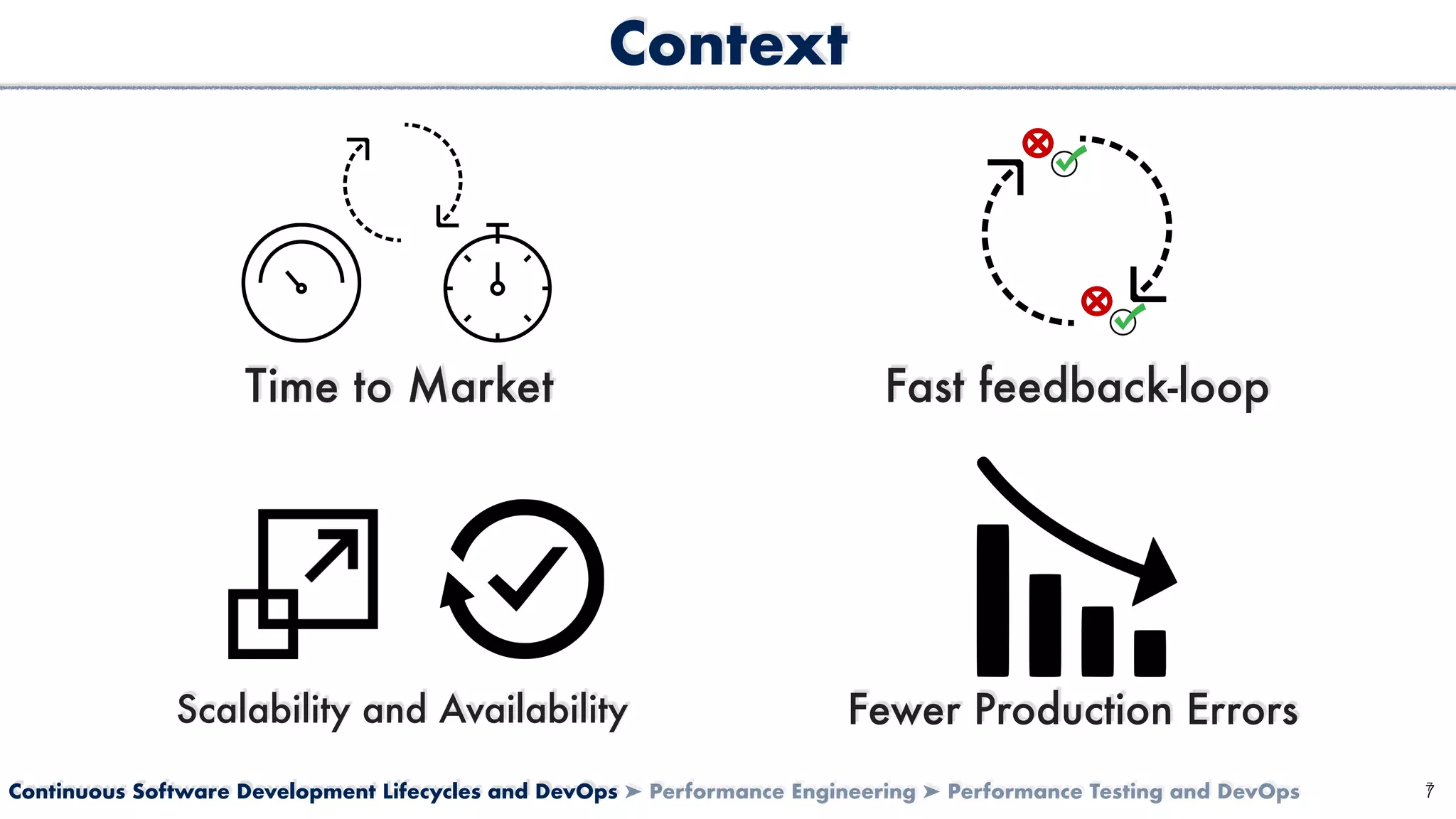 Context

Time to Market

Fast feedback-loop

Scalability and Availability

Fewer Production Errors

Continuous Software Development Lifecycles and DevOps ➤ Performance Engineering ➤ Performance Testing and DevOps

7